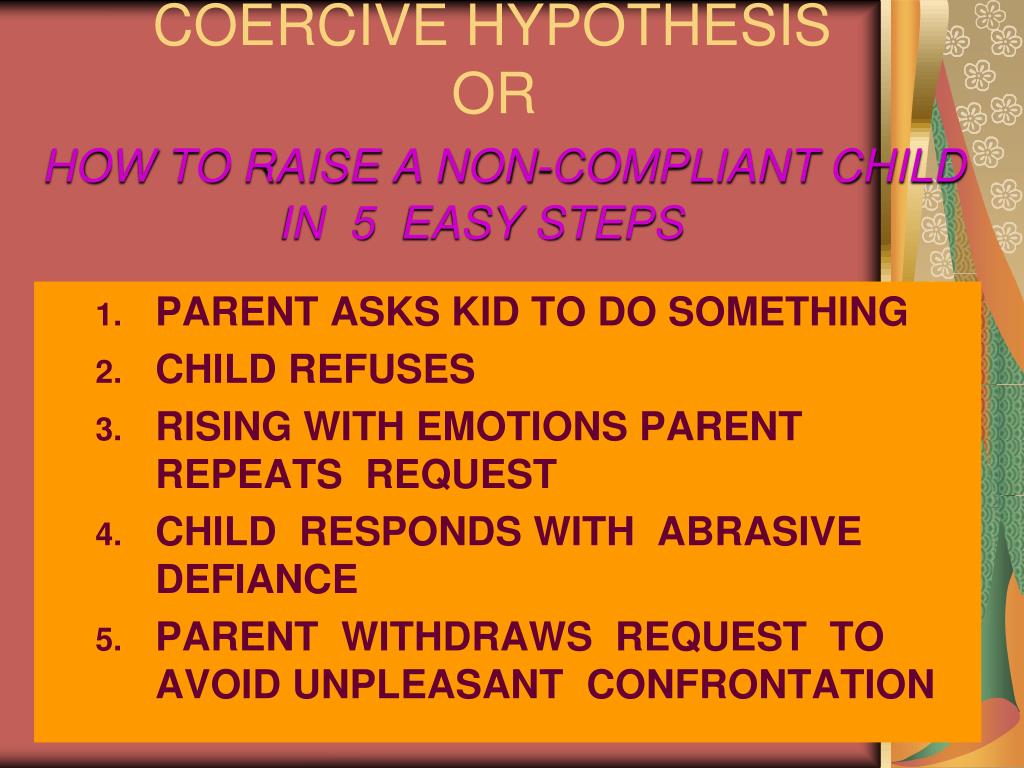 COERCIVE HYPOTHESIS
OR
HOW TO RAISE A NON-COMPLIANT CHILD IN 5 EASY STEPS

1. PARENT ASKS KID TO DO SOMETHING
2. CHILD REFUSES
3. RISING WITH EMOTIONS PARENT REPEATS REQUEST
4. CHILD RESPONDS WITH ABRASIVE DEFIANCE
5. PARENT WITHDRAWS REQUEST TO AVOID UNPLEASANT CONFRONTATION